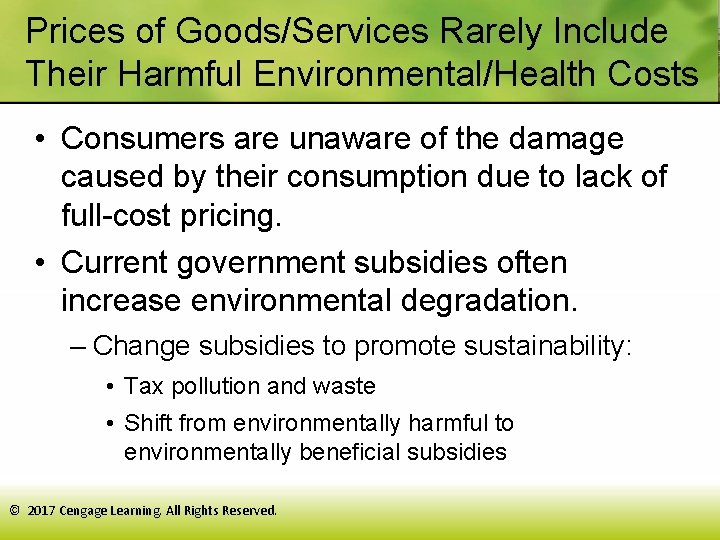 Prices of Goods/Services Rarely Include Their Harmful Environmental/Health Costs

• Consumers are unaware of the damage caused by their consumption due to lack of full-cost pricing.

• Current government subsidies often increase environmental degradation.

– Change subsidies to promote sustainability:

• Tax pollution and waste

• Shift from environmentally harmful to environmentally beneficial subsidies

© 2017 Cengage Learning. All Rights Reserved.